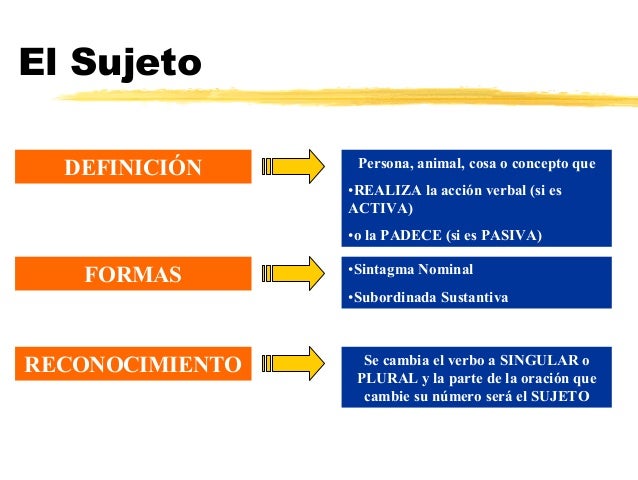 El Sujeto

DEFINICIÓN

Persona, animal, cosa o concepto que

•REALIZA la acción verbal (si es ACTIVA)

•o la PADECE (si es PASIVA)

FORMAS

•Sintagma Nominal

•Subordinada Sustantiva

RECONOCIMIENTO

Se cambia el verbo a SINGULAR o PLURAL y la parte de la oración que cambie su número será el SUJETO